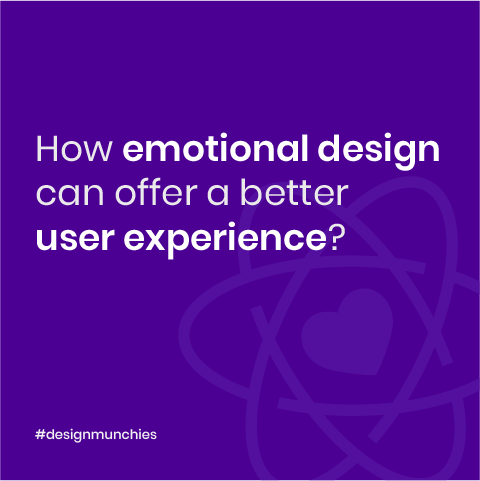 How emotional design can offer a better user experience?

#designmunchies